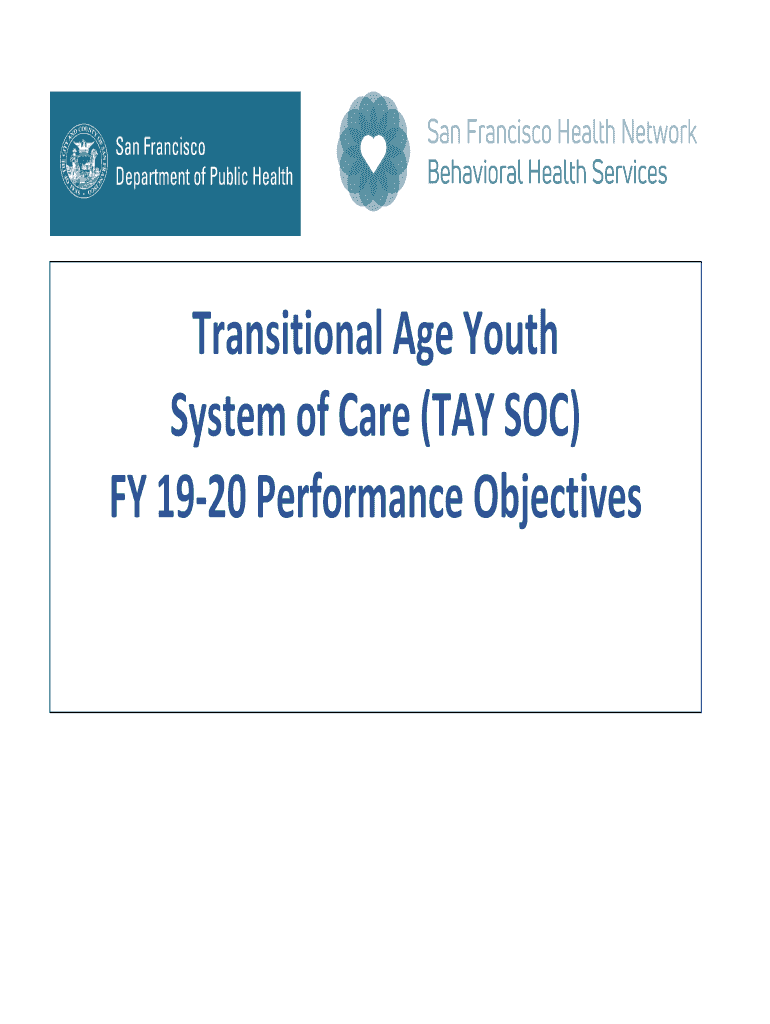 San Francisco
Department of Public Health

San Francisco Health Network
Behavioral Health Services

Transitional Age Youth
System of Care (TAY SOC)
FY 19-20 Performance Objectives